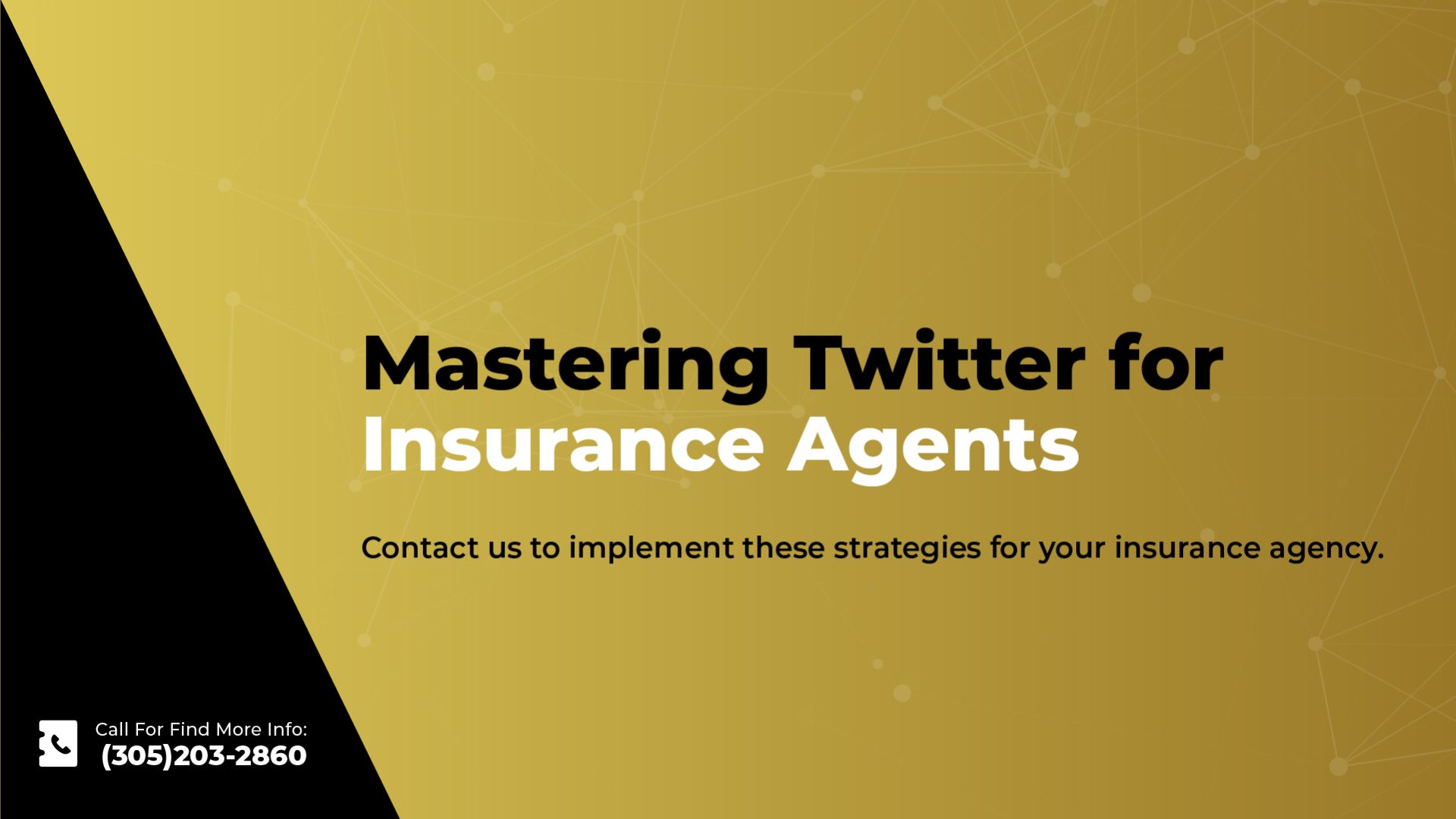 Mastering Twitter for Insurance Agents

Contact us to implement these strategies for your insurance agency.

Call For Find More Info:
(305)203-2860